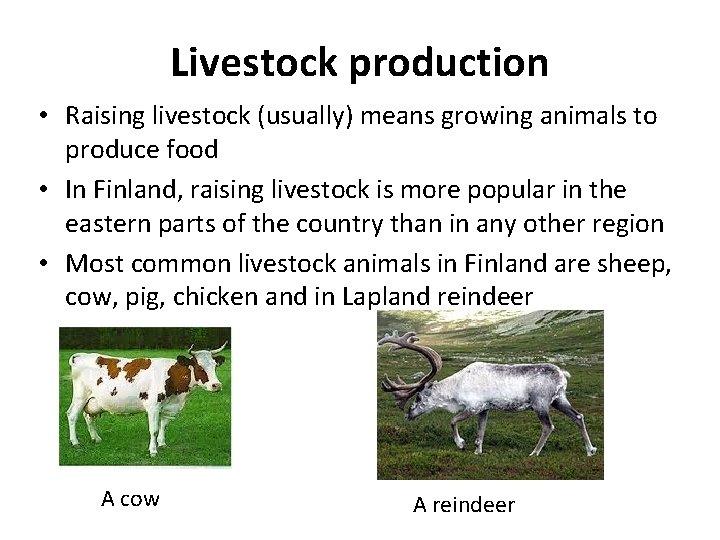 Livestock production

• Raising livestock (usually) means growing animals to produce food
• In Finland, raising livestock is more popular in the eastern parts of the country than in any other region
• Most common livestock animals in Finland are sheep, cow, pig, chicken and in Lapland reindeer

A cow

A reindeer